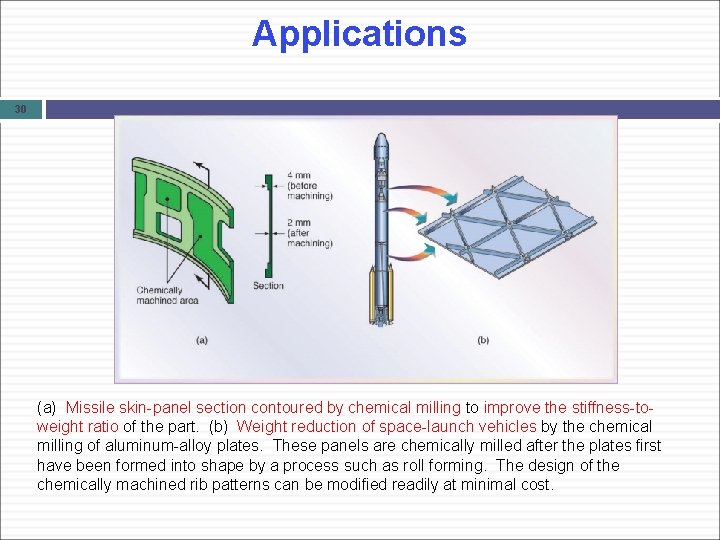 Applications

30

4 mm (before machining)

2 mm (after machining)

Chemically machined area

Section

(a)

(b)

(a) Missile skin-panel section contoured by chemical milling to improve the stiffness-to-weight ratio of the part. (b) Weight reduction of space-launch vehicles by the chemical milling of aluminum-alloy plates. These panels are chemically milled after the plates first have been formed into shape by a process such as roll forming. The design of the chemically machined rib patterns can be modified readily at minimal cost.